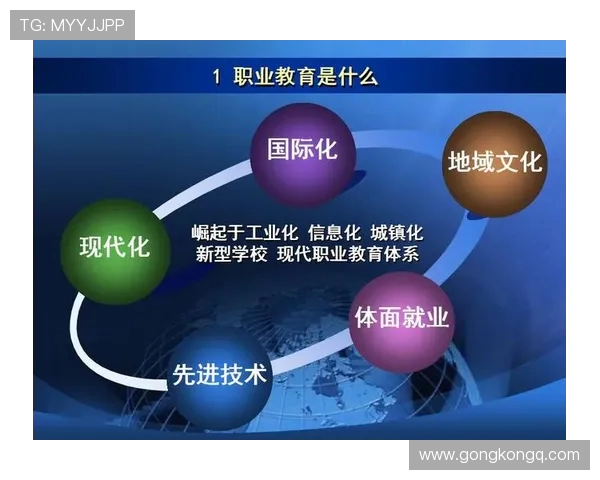 TG: MYYJJPP

1 职业教育是什么

国际化

地域文化

现代化

崛起于工业化 信息化 城镇化
新型学校 现代职业教育体系

体面就业

先进技术

www.gongkongq.com